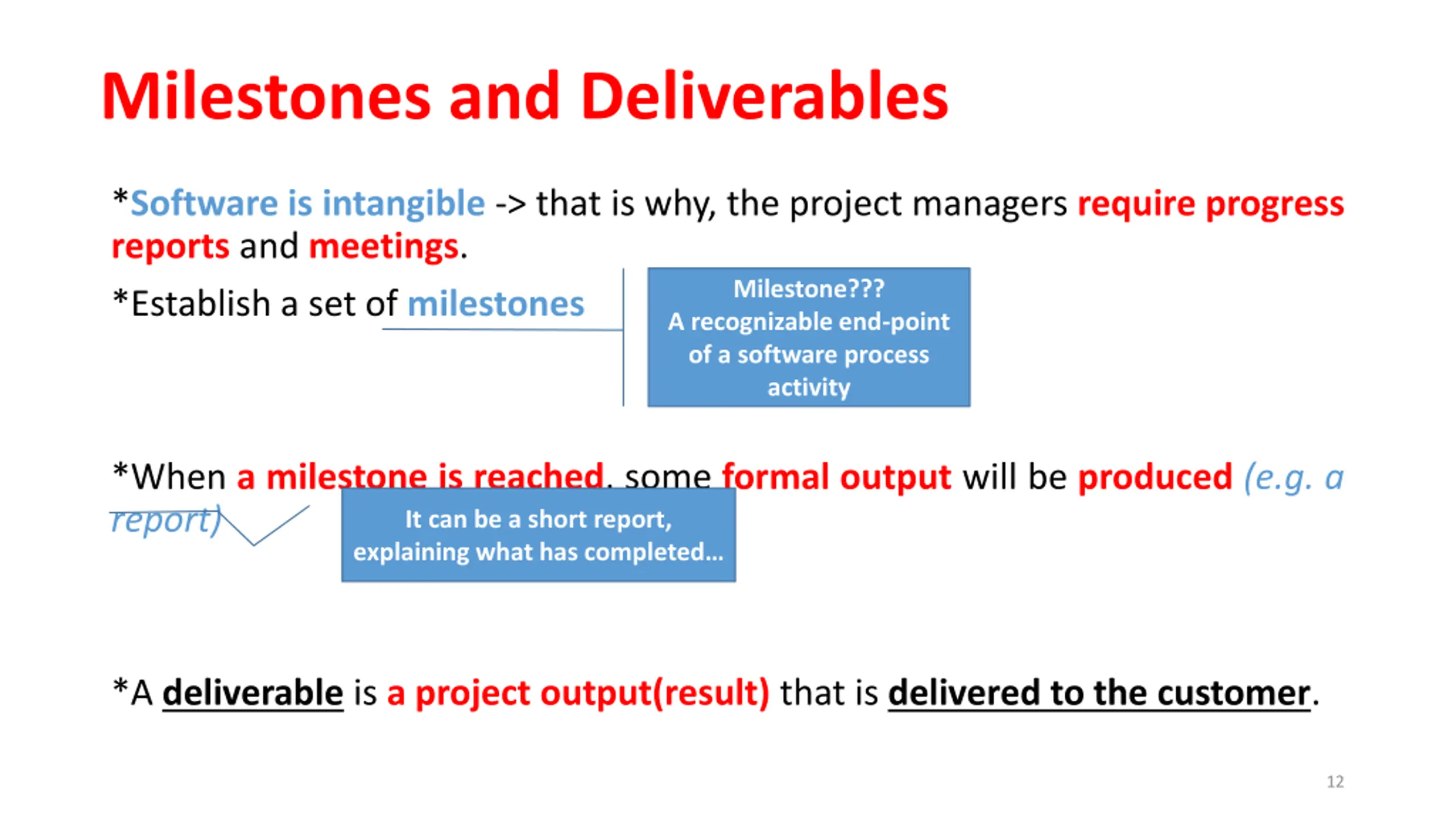 Milestones and Deliverables

*Software is intangible -> that is why, the project managers require progress reports and meetings.

*Establish a set of milestones

Milestone???
A recognizable end-point of a software process activity

*When a milestone is reached, some formal output will be produced (e.g. a report)

It can be a short report, explaining what has completed...

*A deliverable is a project output(result) that is delivered to the customer.

12